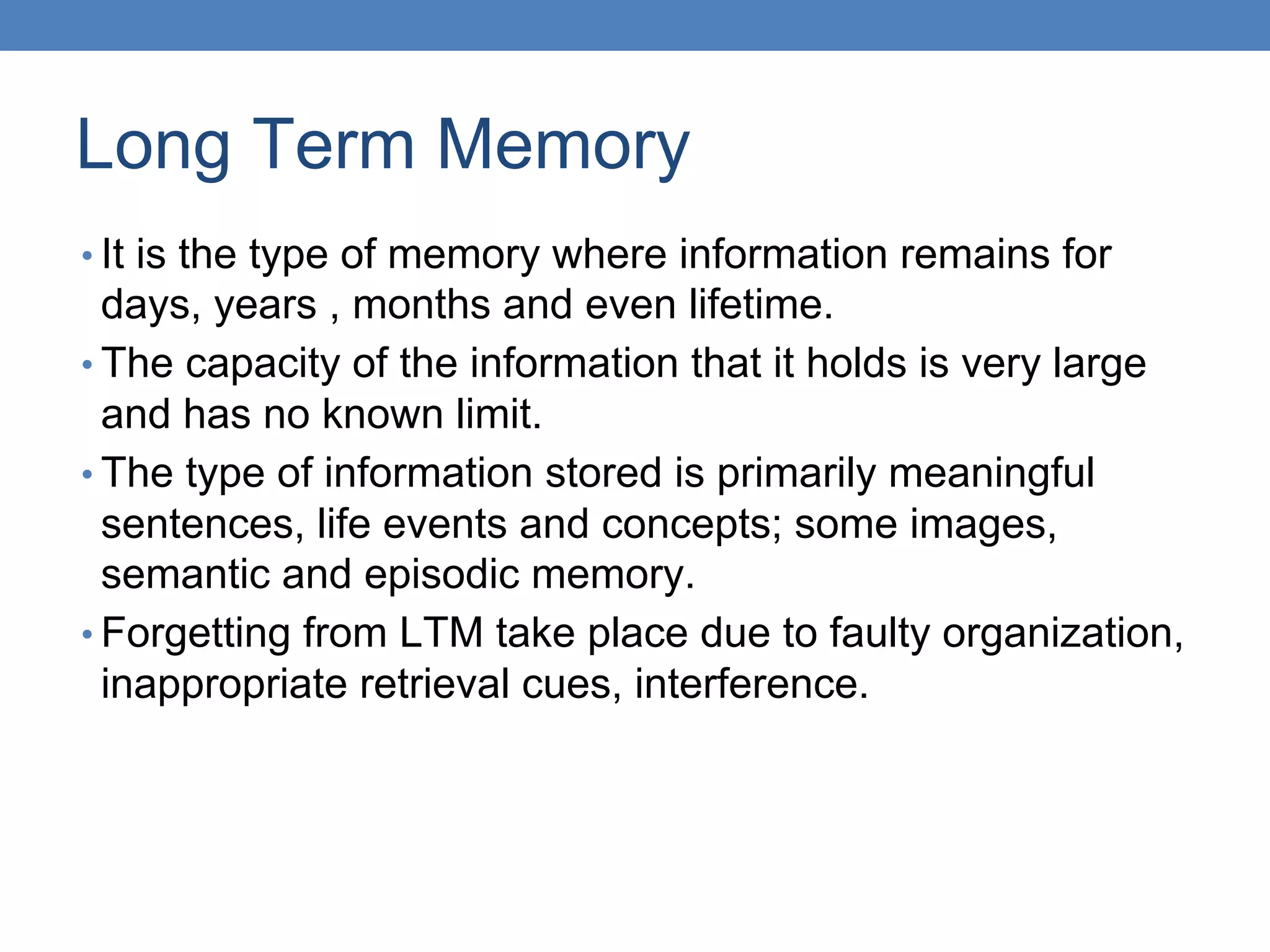 Long Term Memory

• It is the type of memory where information remains for days, years , months and even lifetime.

• The capacity of the information that it holds is very large and has no known limit.

• The type of information stored is primarily meaningful sentences, life events and concepts; some images, semantic and episodic memory.

• Forgetting from LTM take place due to faulty organization, inappropriate retrieval cues, interference.